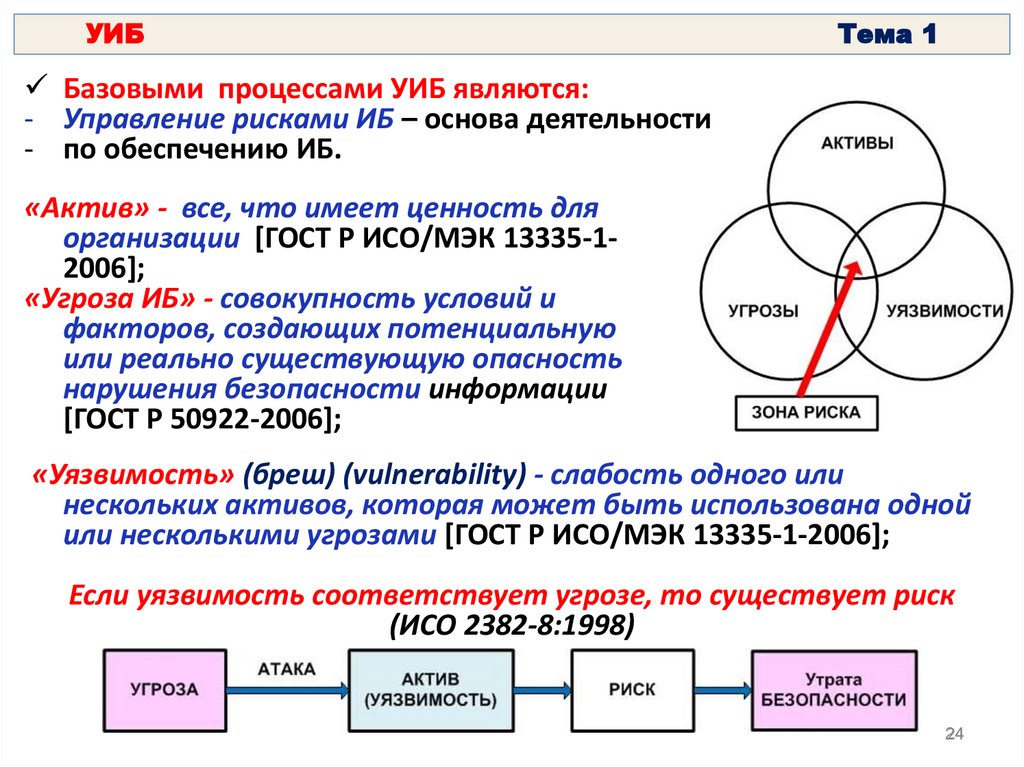 УИБ Тема 1

✓ Базовыми процессами УИБ являются:
- Управление рисками ИБ – основа деятельности
- по обеспечению ИБ.

«Актив» - все, что имеет ценность для организации [ГОСТ Р ИСО/МЭК 13335-1-2006];
«Угроза ИБ» - совокупность условий и факторов, создающих потенциальную или реально существующую опасность нарушения безопасности информации [ГОСТ Р 50922-2006];

АКТИВЫ
УГРОЗЫ
УЯЗВИМОСТИ
ЗОНА РИСКА

«Уязвимость» (бреш) (vulnerability) - слабость одного или нескольких активов, которая может быть использована одной или несколькими угрозами [ГОСТ Р ИСО/МЭК 13335-1-2006];

Если уязвимость соответствует угрозе, то существует риск (ИСО 2382-8:1998)

УГРОЗА
АТАКА
АКТИВ (УЯЗВИМОСТЬ)
РИСК
Утрата БЕЗОПАСНОСТИ

24